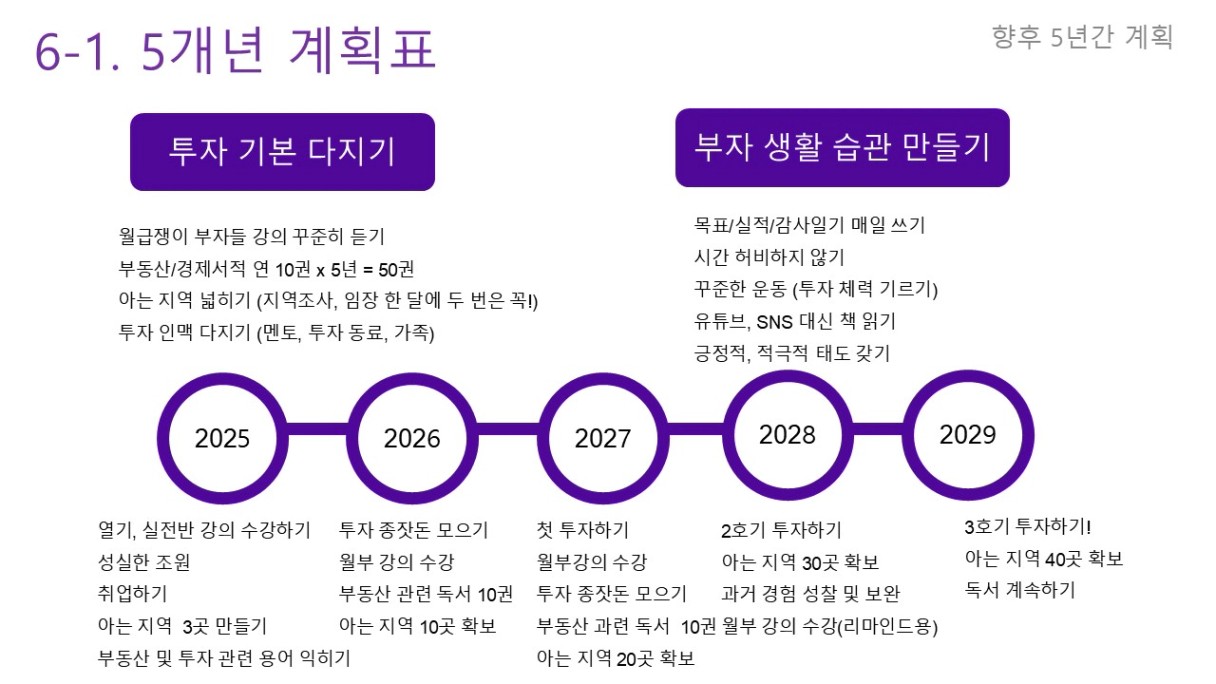 6-1. 5개년 계획표

향후 5년간 계획

투자 기본 다지기

월급쟁이 부자들 강의 꾸준히 듣기
부동산/경제서적 연 10권 x 5년 = 50권
아는 지역 넓히기 (지역조사, 임장 한 달에 두 번은 꼭!)
투자 인맥 다지기 (멘토, 투자 동료, 가족)

부자 생활 습관 만들기

목표/실적/감사일기 매일 쓰기
시간 허비하지 않기
꾸준한 운동 (투자 체력 기르기)
유튜브, SNS 대신 책 읽기
긍정적, 적극적 태도 갖기

2025

2026

2027

2028

2029

열기, 실전반 강의 수강하기
성실한 조원
취업하기
아는 지역 3곳 만들기
부동산 및 투자 관련 용어 익히기

투자 종잣돈 모으기
월부 강의 수강
부동산 관련 독서 10권
아는 지역 10곳 확보

첫 투자하기
월부강의 수강
투자 종잣돈 모으기
부동산 과련 독서 10권
아는 지역 20곳 확보

2호기 투자하기
아는 지역 30곳 확보
과거 경험 성찰 및 보완
월부 강의 수강(리마인드용)

3호기 투자하기!
아는 지역 40곳 확보
독서 계속하기